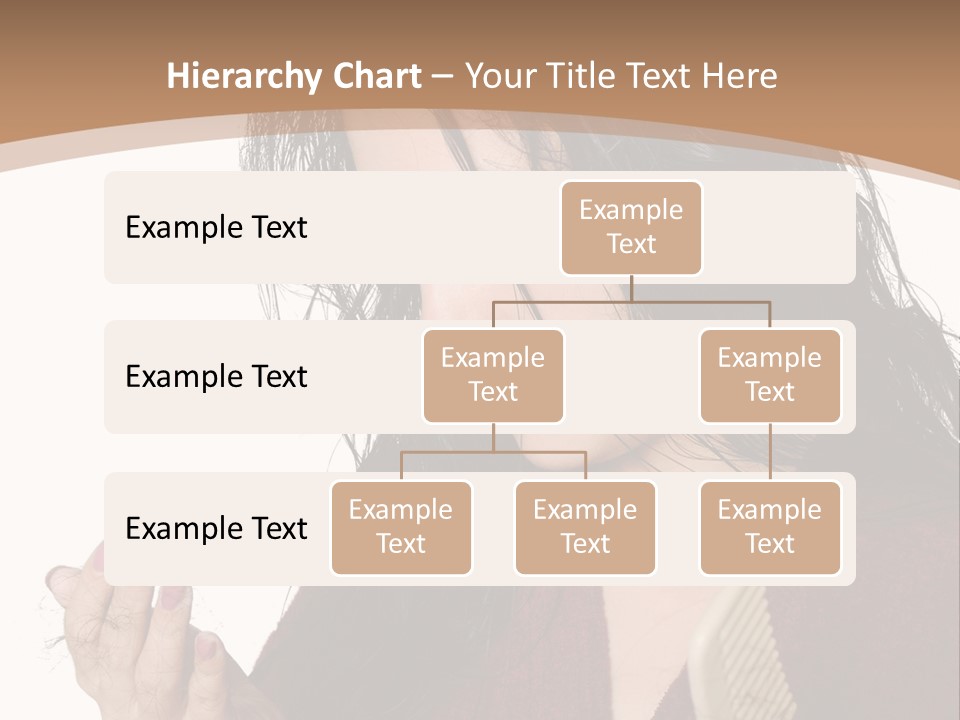 Hierarchy Chart – Your Title Text Here

Example Text

Example Text

Example Text

Example Text

Example Text

Example Text

Example Text

Example Text

Example Text